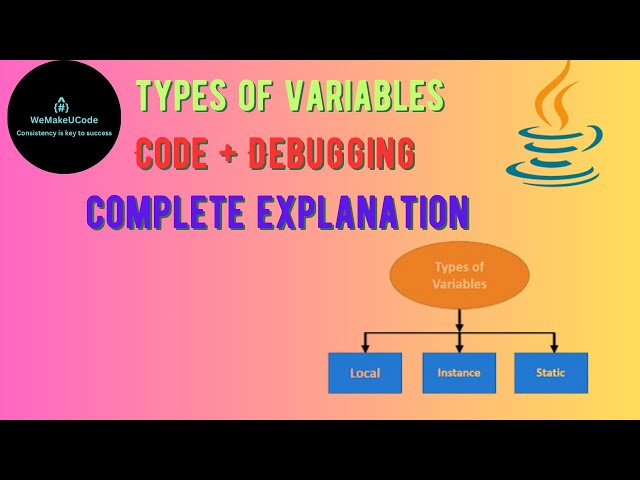 {#}
WeMakeUCode
Consistency is key to success

TYPES OF VARIABLES
CODE + DEBUGGING
COMPLETE EXPLANATION

Types of Variables

Local
Instance
Static